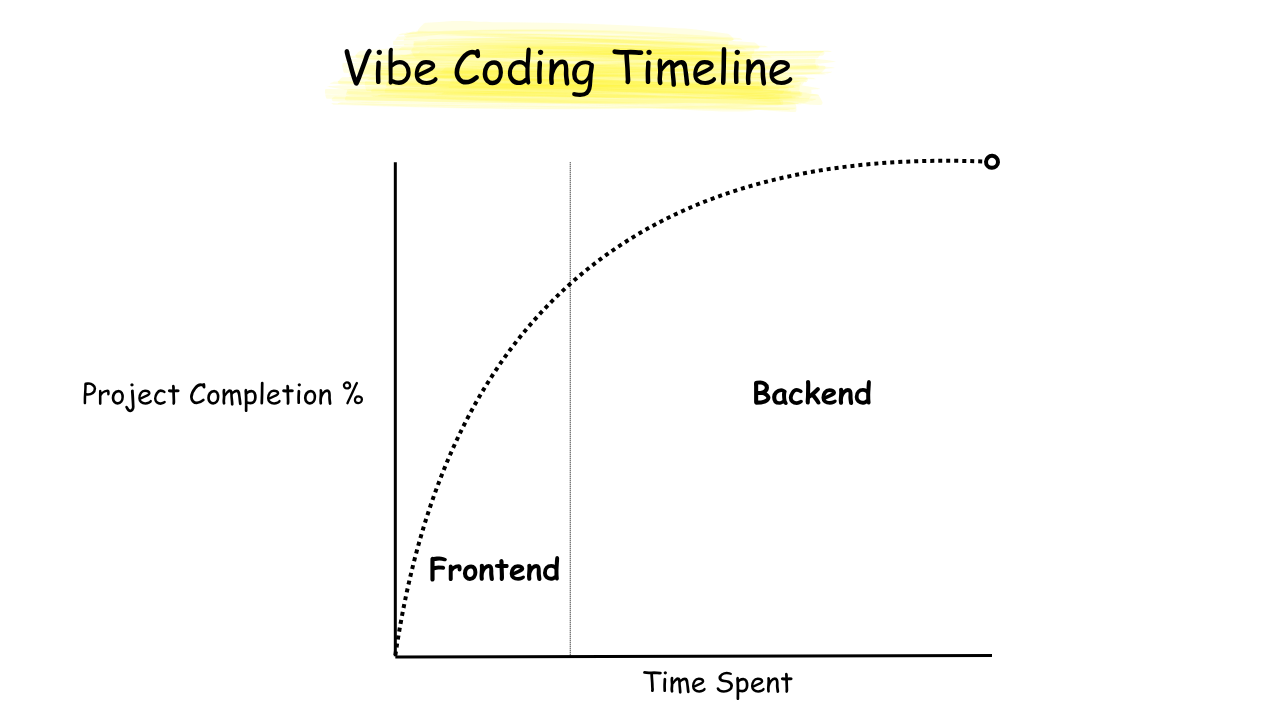 Vibe Coding Timeline

Project Completion %

Backend

Frontend

Time Spent